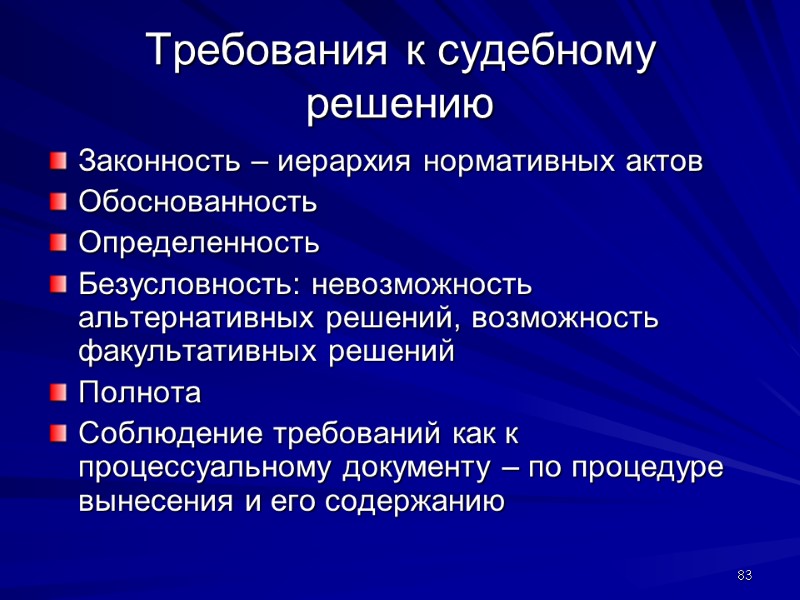 Требования к судебному решению

Законность – иерархия нормативных актов
Обоснованность
Определенность
Безусловность: невозможность альтернативных решений, возможность факультативных решений
Полнота
Соблюдение требований как к процессуальному документу – по процедуре вынесения и его содержанию

83